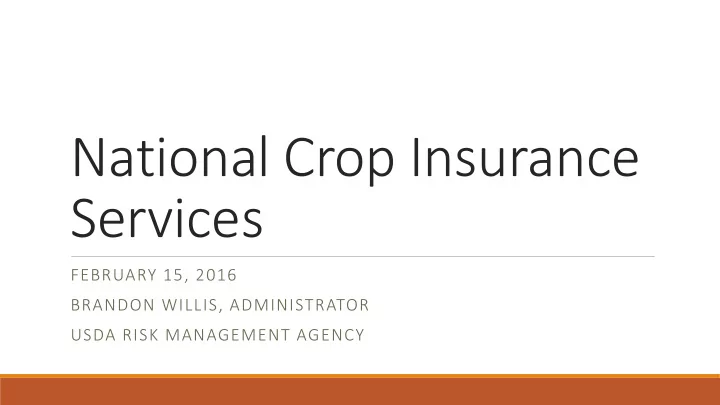 National Crop Insurance Services

FEBRUARY 15, 2016

BRANDON WILLIS, ADMINISTRATOR

USDA RISK MANAGEMENT AGENCY